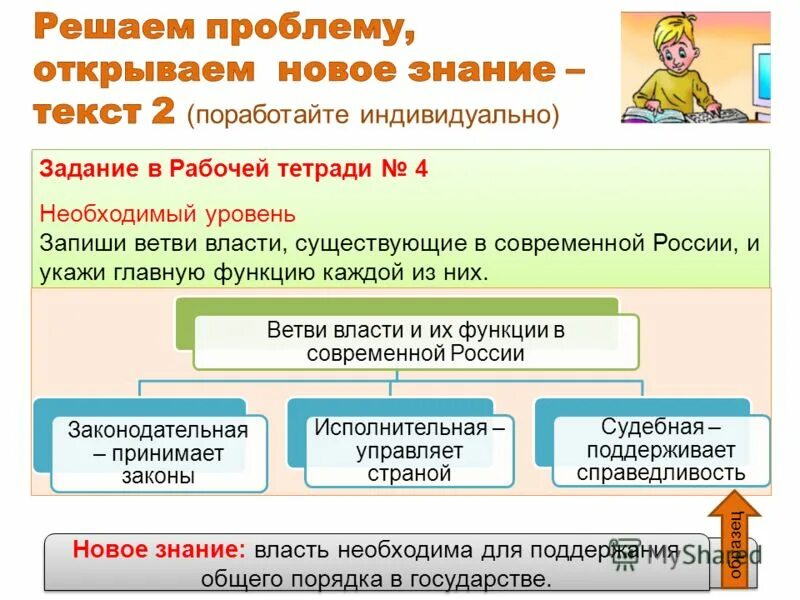 Решаем проблему, открываем новое знание – текст 2 (поработайте индивидуально)

Задание в Рабочей тетради № 4

Необходимый уровень
Запиши ветви власти, существующие в современной России, и укажи главную функцию каждой из них.

Ветви власти и их функции в современной России

Законодательная – принимает законы

Исполнительная – управляет страной

Судебная – поддерживает справедливость

образец

Новое знание: власть необходима для поддержания общего порядка в государстве.

MyShared